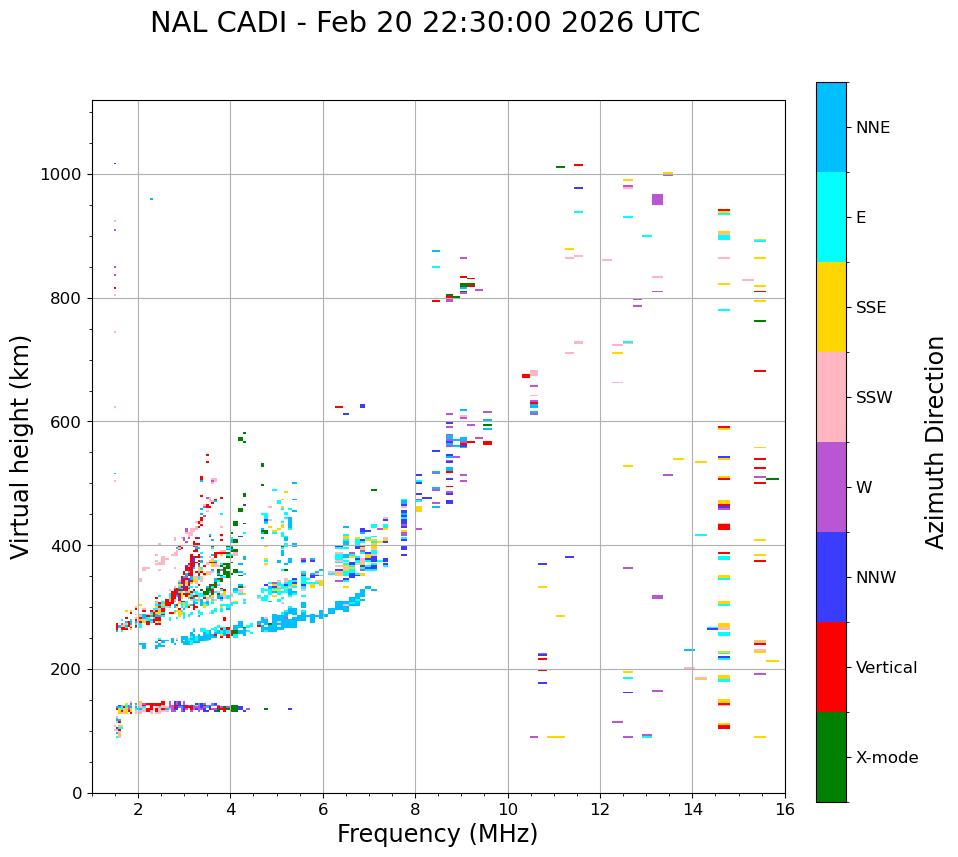 NAL CADI - Feb 20 22:30:00 2026 UTC

Virtual height (km)

1000
800
600
400
200
0

2
4
6
8
10
12
14
16

Frequency (MHz)

NNE
E
SSE
SSW
W
NNW
Vertical
X-mode

Azimuth Direction